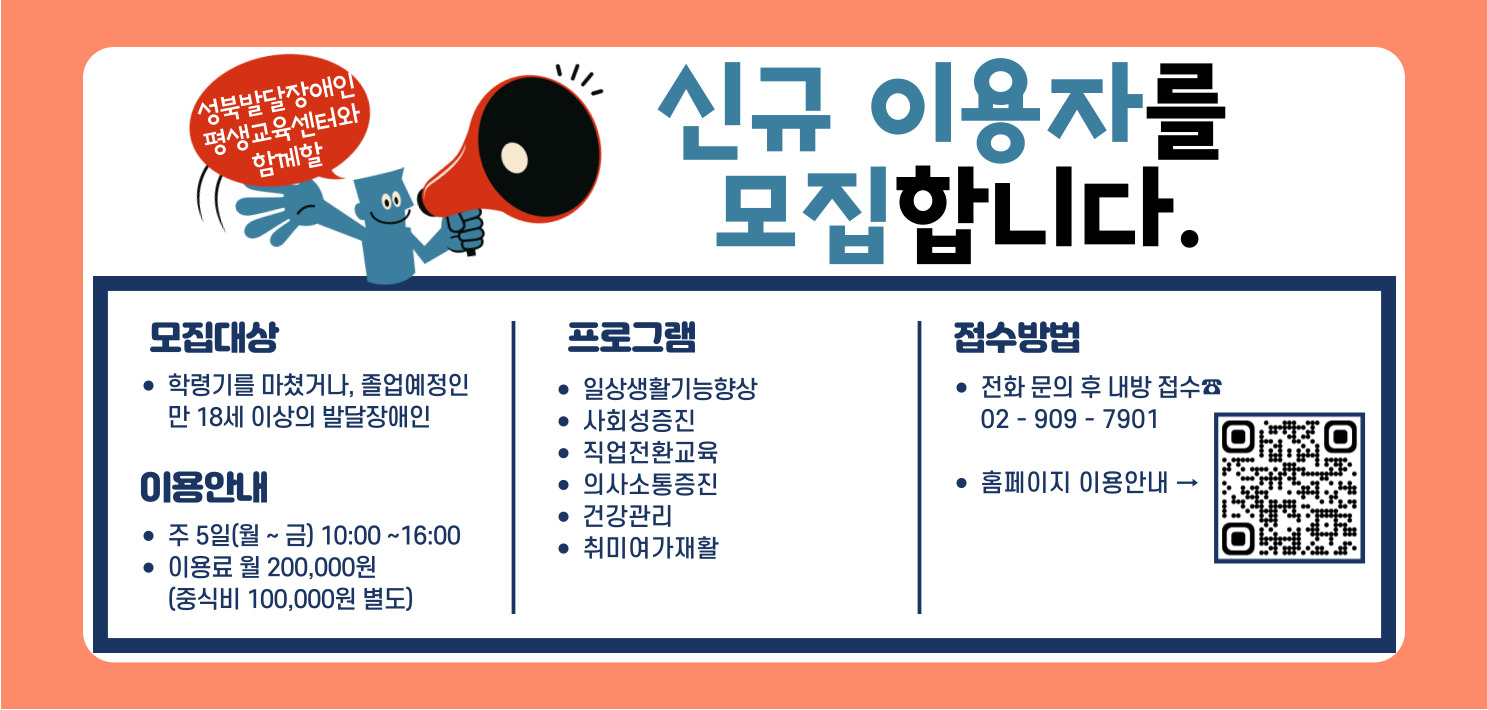 성북발달장애인 평생교육센터와 함께할

신규 이용자를 모집합니다.

모집대상

• 학령기를 마쳤거나, 졸업예정인 만 18세 이상의 발달장애인

이용안내

• 주 5일(월 ~ 금) 10:00 ~16:00
• 이용료 월 200,000원 (중식비 100,000원 별도)

프로그램

• 일상생활기능향상
• 사회성증진
• 직업전환교육
• 의사소통증진
• 건강관리
• 취미여가재활

접수방법

• 전화 문의 후 내방 접수☎ 02 - 909 - 7901

• 홈페이지 이용안내 →